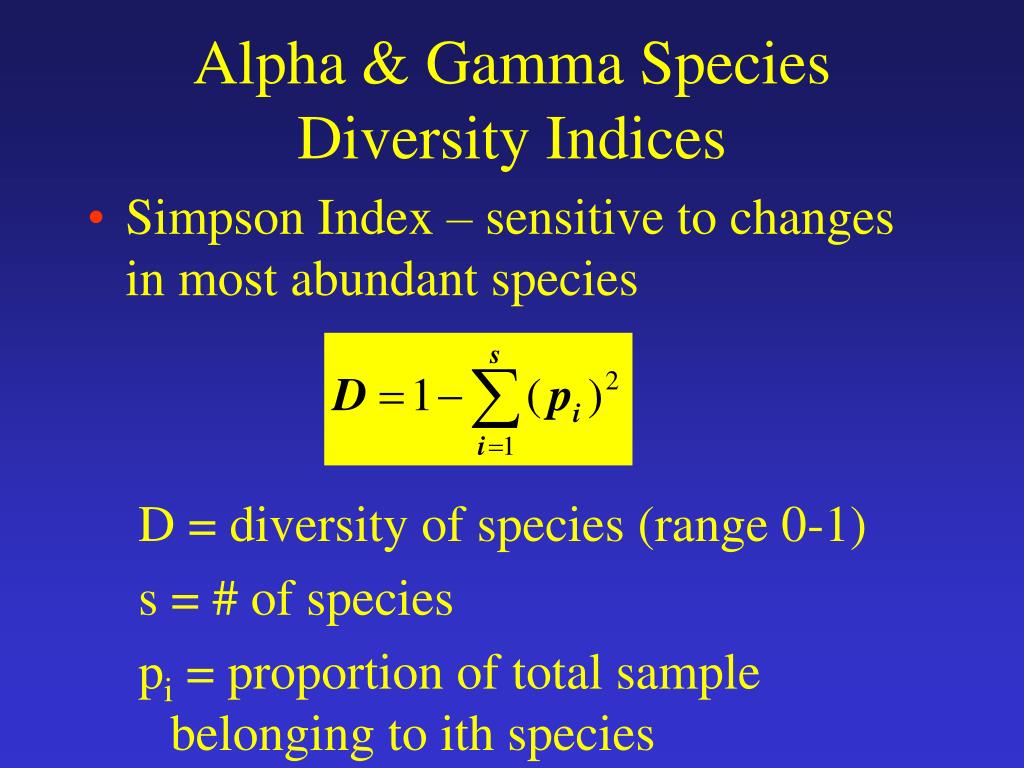 Alpha & Gamma Species Diversity Indices

• Simpson Index – sensitive to changes in most abundant species

$D = 1 - \sum_{i=1}^{s} (p_i)^2$

D = diversity of species (range 0-1)

s = # of species

$p_i$ = proportion of total sample belonging to ith species